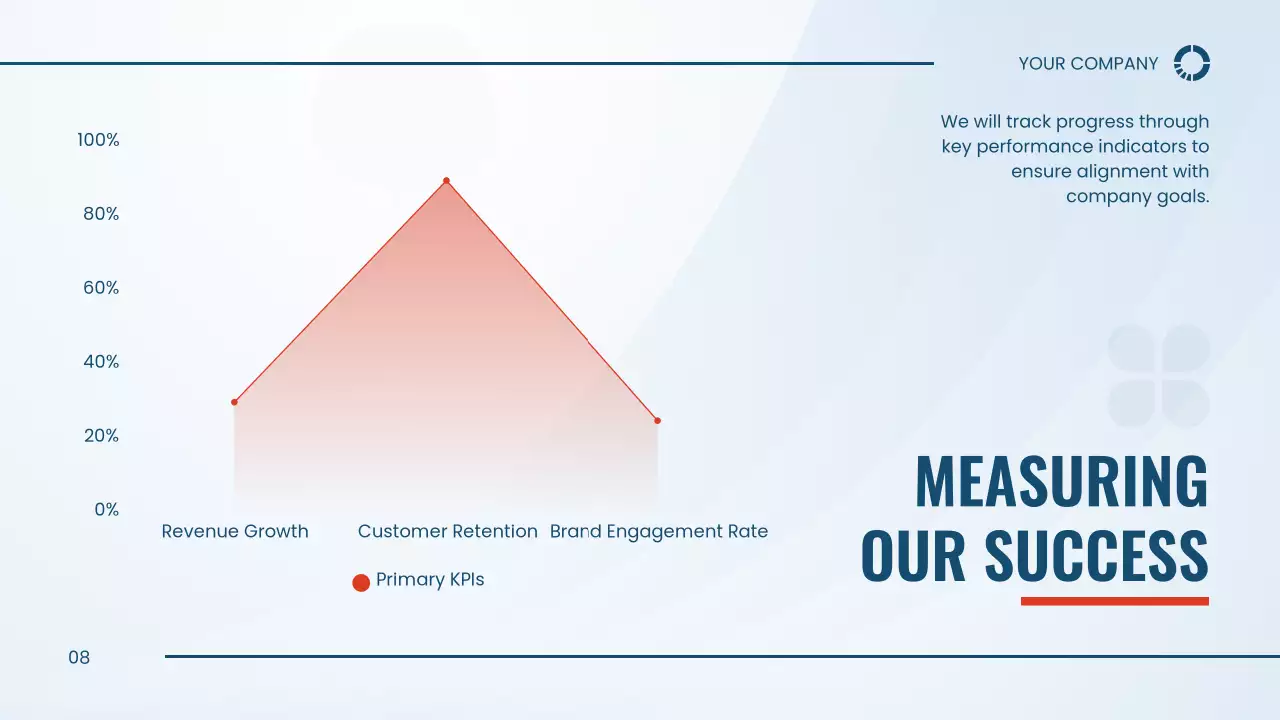 YOUR COMPANY

We will track progress through key performance indicators to ensure alignment with company goals.

100%
80%
60%
40%
20%
0%

Revenue Growth
Customer Retention
Brand Engagement Rate

Primary KPIs

MEASURING OUR SUCCESS

08